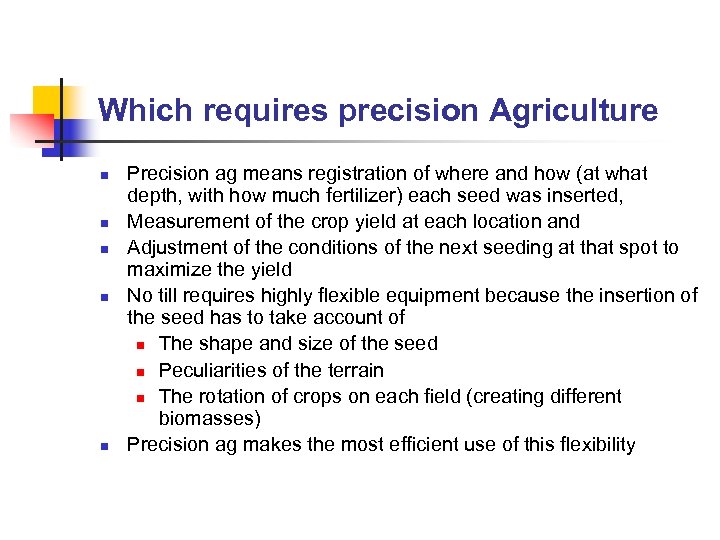 Which requires precision Agriculture

- Precision ag means registration of where and how (at what depth, with how much fertilizer) each seed was inserted,
- Measurement of the crop yield at each location and
- Adjustment of the conditions of the next seeding at that spot to maximize the yield
- No till requires highly flexible equipment because the insertion of the seed has to take account of
  - The shape and size of the seed
  - Peculiarities of the terrain
  - The rotation of crops on each field (creating different biomasses)
- Precision ag makes the most efficient use of this flexibility